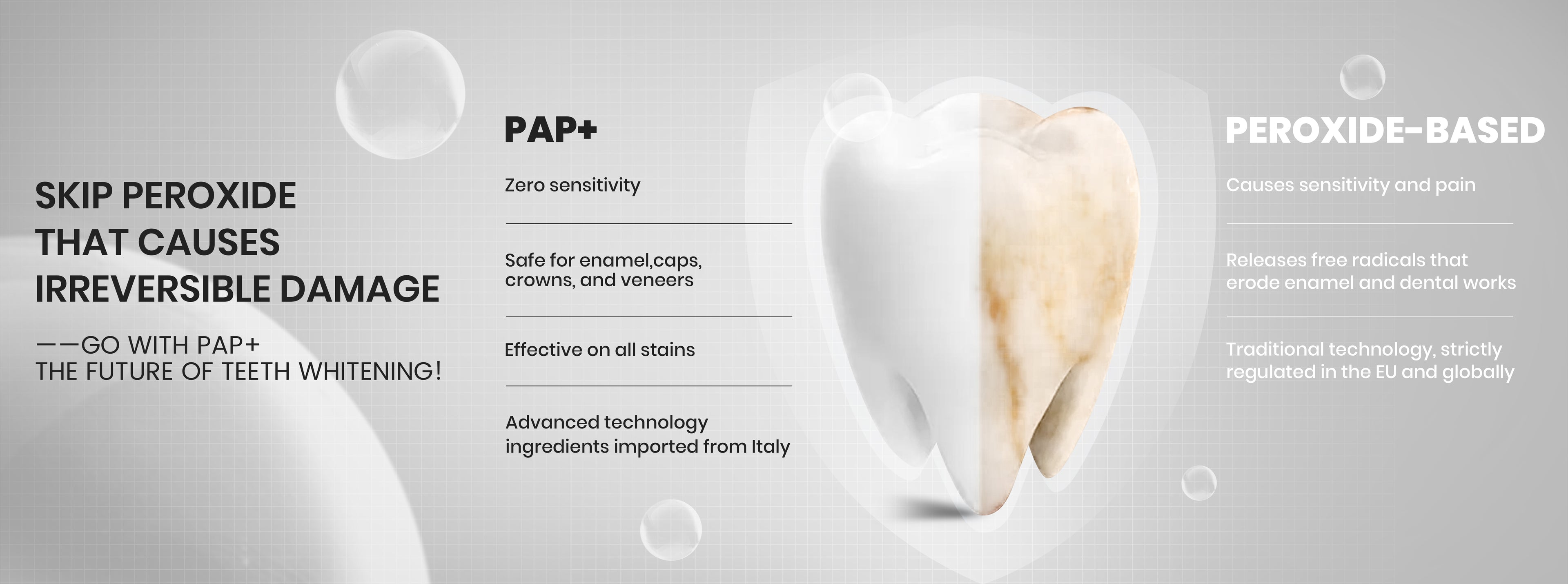 SKIP PEROXIDE THAT CAUSES IRREVERSIBLE DAMAGE

——GO WITH PAP+
THE FUTURE OF TEETH WHITENING!

PAP+

Zero sensitivity

Safe for enamel,caps, crowns, and veneers

Effective on all stains

Advanced technology ingredients imported from Italy

PEROXIDE-BASED

Causes sensitivity and pain

Releases free radicals that erode enamel and dental works

Traditional technology, strictly regulated in the EU and globally